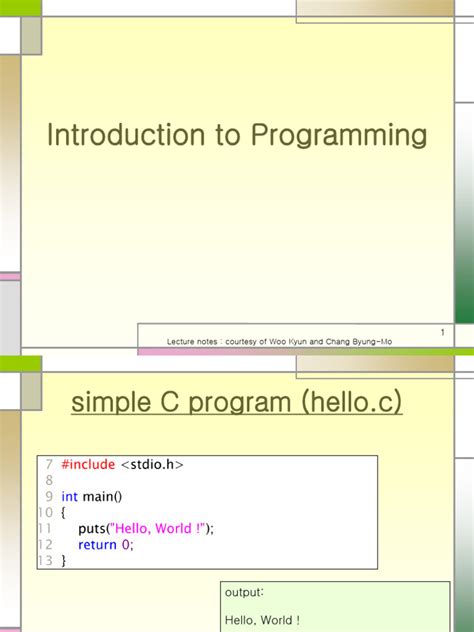 Introduction to Programming

1

Lecture notes : courtesy of Woo Kyun and Chang Byung-Mo

simple C program (hello.c)

7 #include <stdio.h>
8
9 int main()
10 {
11 puts("Hello, World !");
12 return 0;
13 }

output:

Hello, World !